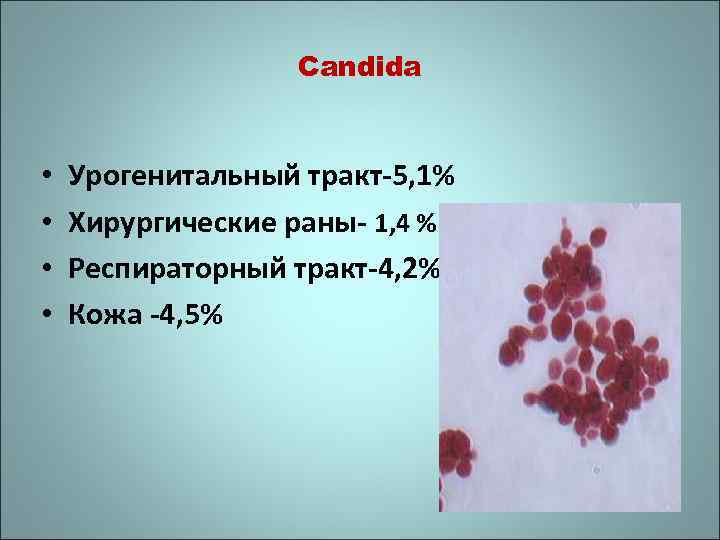 Candida

• Урогенитальный тракт-5,1%
• Хирургические раны- 1,4 %
• Респираторный тракт-4,2%
• Кожа -4,5%